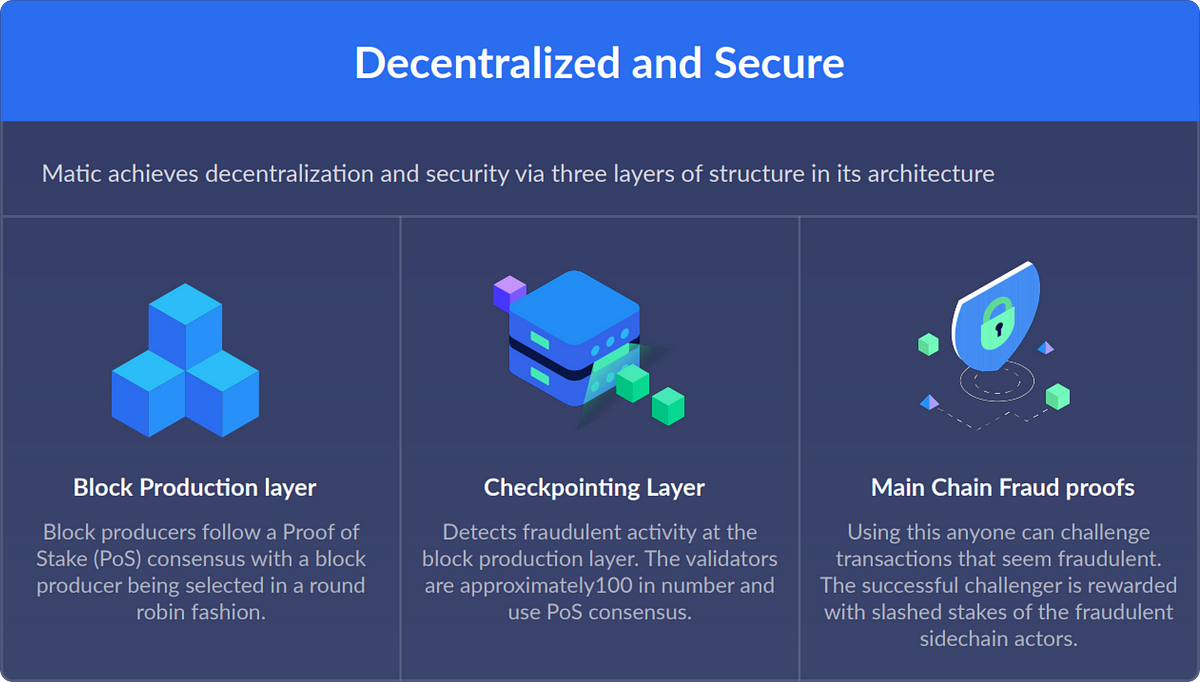 Decentralized and Secure

Matic achieves decentralization and security via three layers of structure in its architecture

Block Production layer

Block producers follow a Proof of Stake (PoS) consensus with a block producer being selected in a round robin fashion.

Checkpointing Layer

Detects fraudulent activity at the block production layer. The validators are approximately100 in number and use PoS consensus.

Main Chain Fraud proofs

Using this anyone can challenge transactions that seem fraudulent. The successful challenger is rewarded with slashed stakes of the fraudulent sidechain actors.